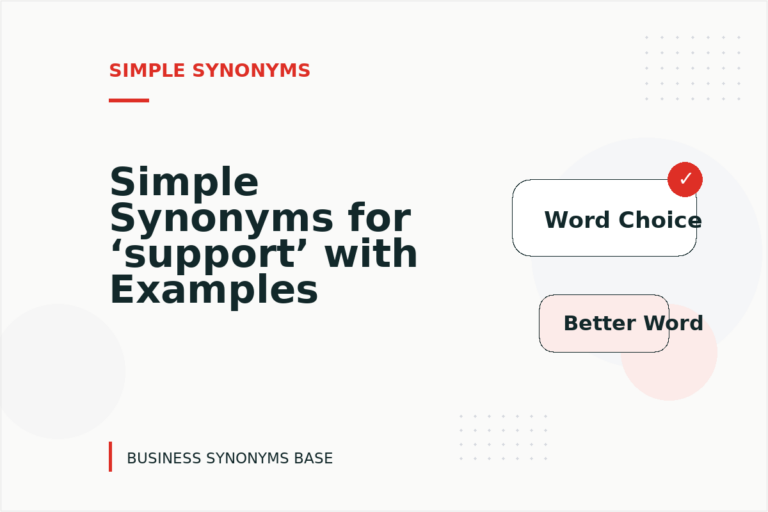 SIMPLE SYNONYMS

Simple Synonyms for ‘support’ with Examples

✓

Word Choice

Better Word

BUSINESS SYNONYMS BASE